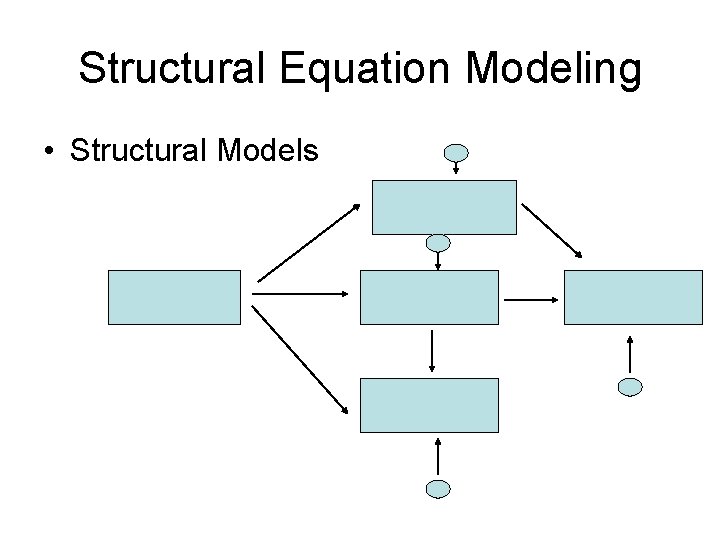 Structural Equation Modeling

• Structural Models